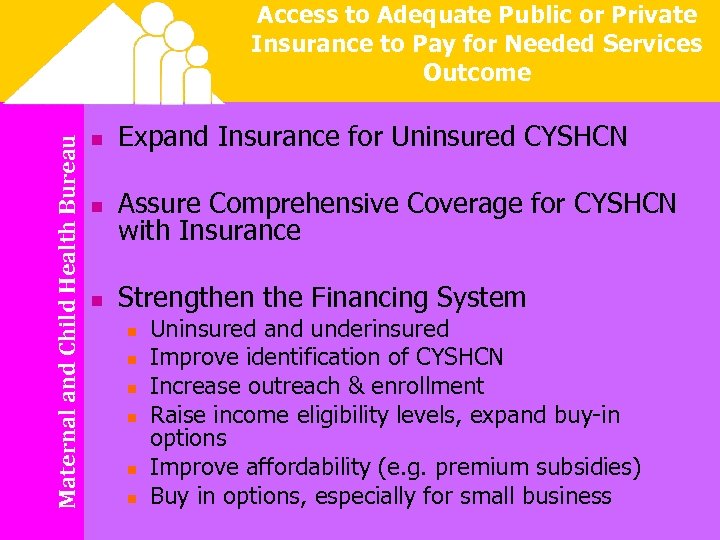 Access to Adequate Public or Private Insurance to Pay for Needed Services Outcome

Maternal and Child Health Bureau

- Expand Insurance for Uninsured CYSHCN

- Assure Comprehensive Coverage for CYSHCN with Insurance

- Strengthen the Financing System
  - Uninsured and underinsured
  - Improve identification of CYSHCN
  - Increase outreach & enrollment
  - Raise income eligibility levels, expand buy-in options
  - Improve affordability (e.g. premium subsidies)
  - Buy in options, especially for small business